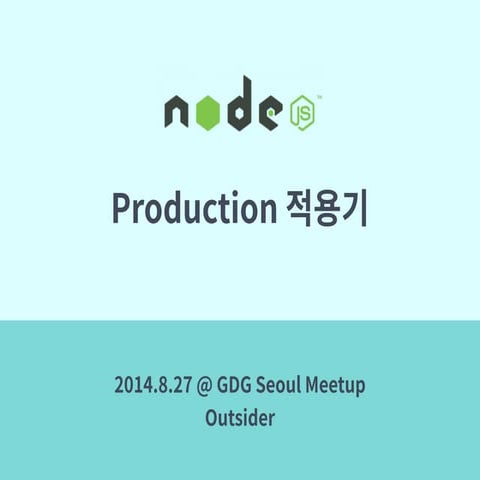 node JS™

Production 적용기

2014.8.27 @ GDG Seoul Meetup
Outsider